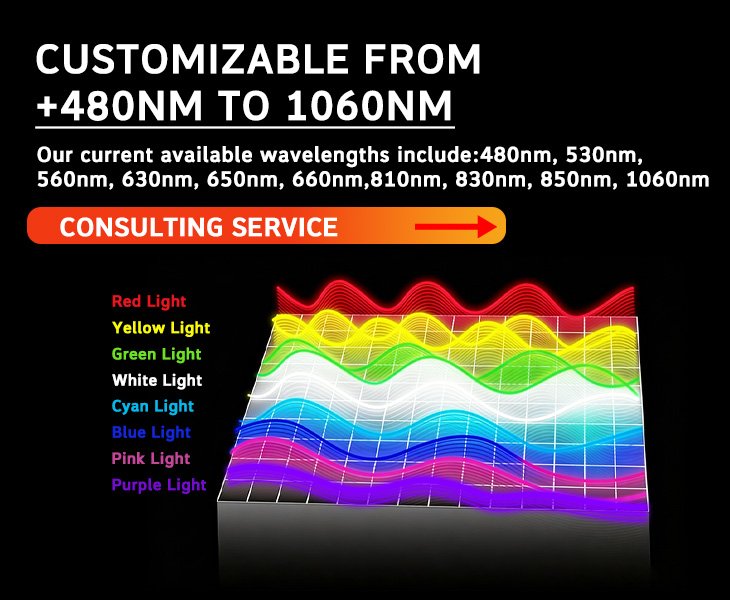 CUSTOMIZABLE FROM
+480NM TO 1060NM

Our current available wavelengths include:480nm, 530nm, 560nm, 630nm, 650nm, 660nm,810nm, 830nm, 850nm, 1060nm

CONSULTING SERVICE

Red Light
Yellow Light
Green Light
White Light
Cyan Light
Blue Light
Pink Light
Purple Light